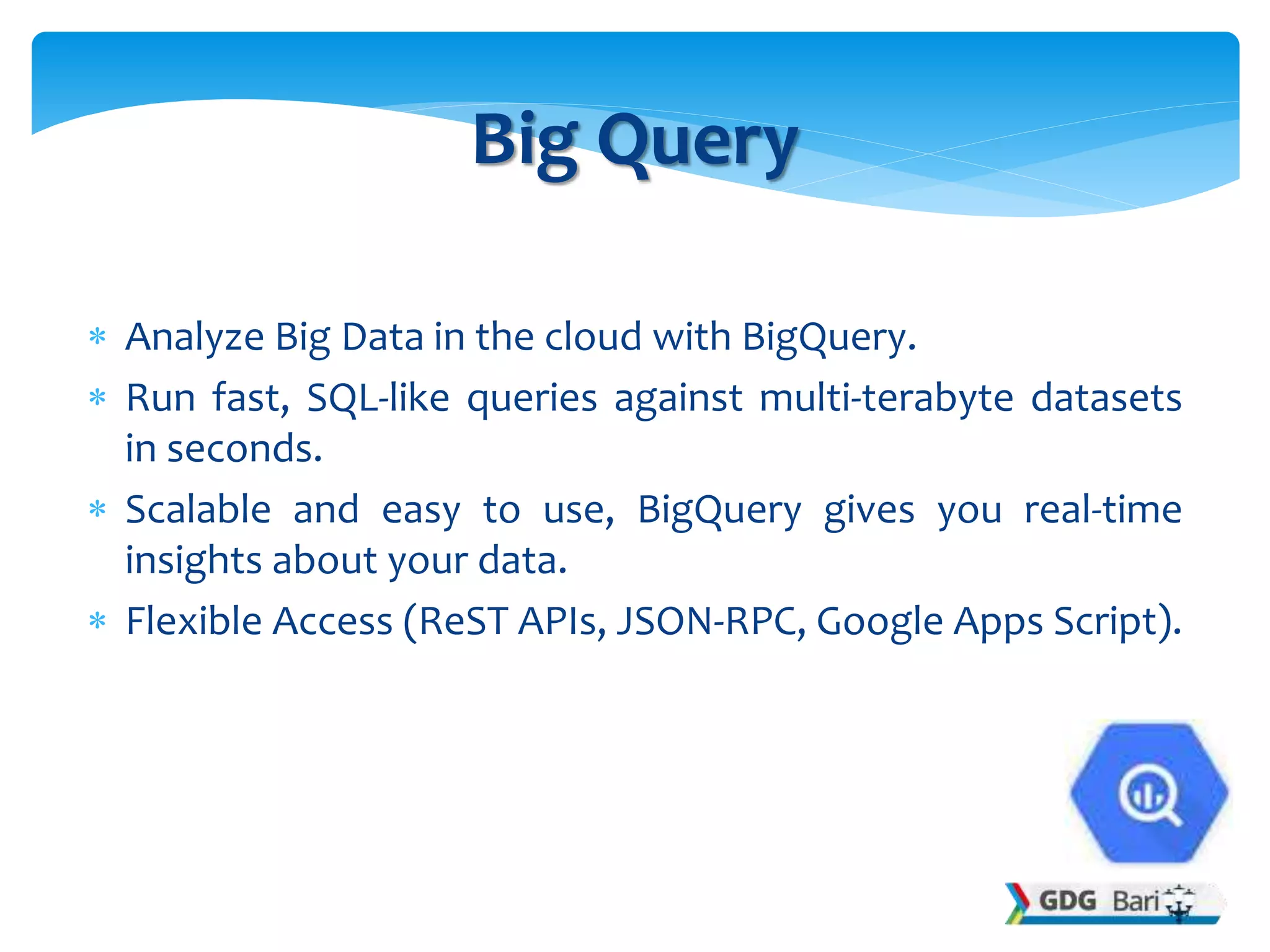 Big Query

* Analyze Big Data in the cloud with BigQuery.
* Run fast, SQL-like queries against multi-terabyte datasets in seconds.
* Scalable and easy to use, BigQuery gives you real-time insights about your data.
* Flexible Access (ReST APIs, JSON-RPC, Google Apps Script).

GDG Bari